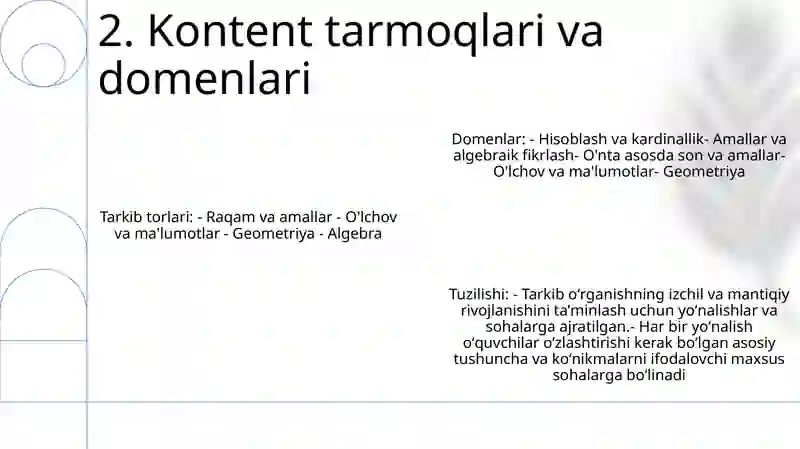 2. Kontent tarmoqlari va domenlari

Domenlar: - Hisoblash va kardinallik- Amallar va algebraik fikrlash- O'nta asosda son va amallar- O'lchov va ma'lumotlar- Geometriya

Tarkib torlari: - Raqam va amallar - O'lchov va ma'lumotlar - Geometriya - Algebra

Tuzilishi: - Tarkib o‘rganishning izchil va mantiqiy rivojlanishini ta’minlash uchun yo‘nalishlar va sohalarga ajratilgan.- Har bir yo‘nalish o‘quvchilar o‘zlashtirishi kerak bo‘lgan asosiy tushuncha va ko‘nikmalarni ifodalovchi maxsus sohalarga bo‘linadi